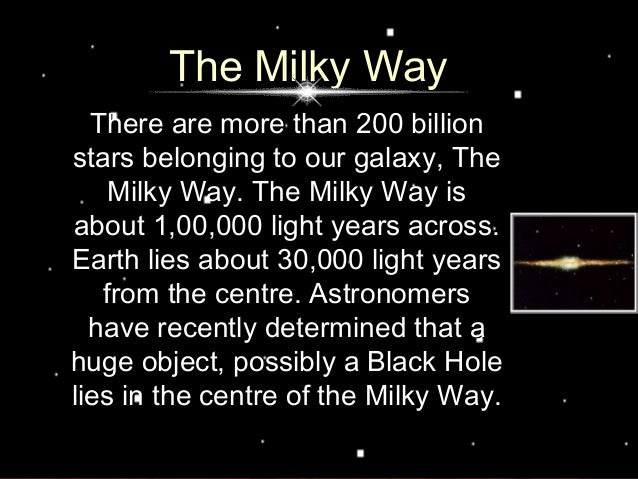 The Milky Way

There are more than 200 billion stars belonging to our galaxy, The Milky Way. The Milky Way is about 1,00,000 light years across. Earth lies about 30,000 light years from the centre. Astronomers have recently determined that a huge object, possibly a Black Hole lies in the centre of the Milky Way.